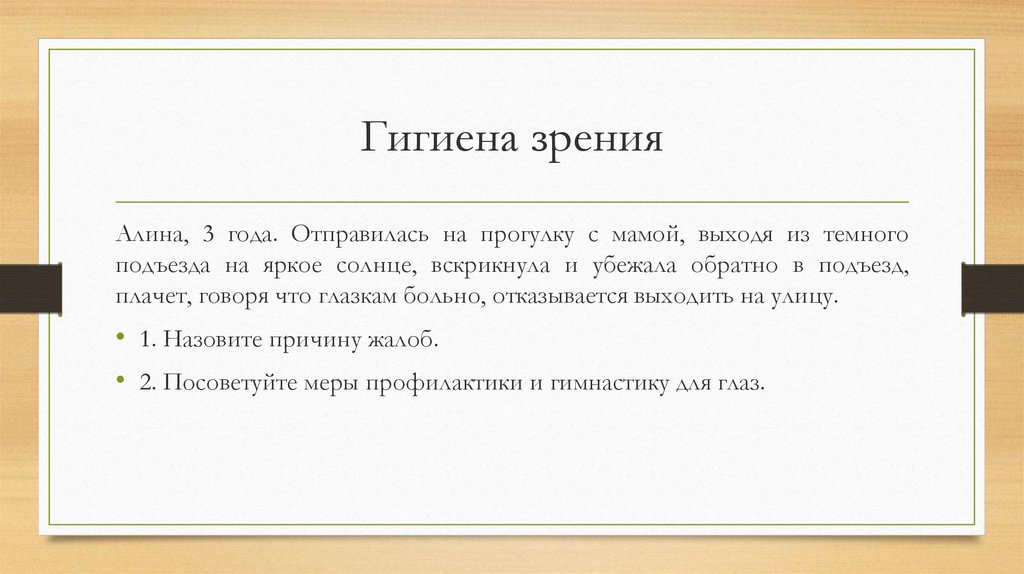 Гигиена зрения

Алина, 3 года. Отправилась на прогулку с мамой, выходя из темного подъезда на яркое солнце, вскрикнула и убежала обратно в подъезд, плачет, говоря что глазкам больно, отказывается выходить на улицу.

• 1. Назовите причину жалоб.

• 2. Посоветуйте меры профилактики и гимнастику для глаз.